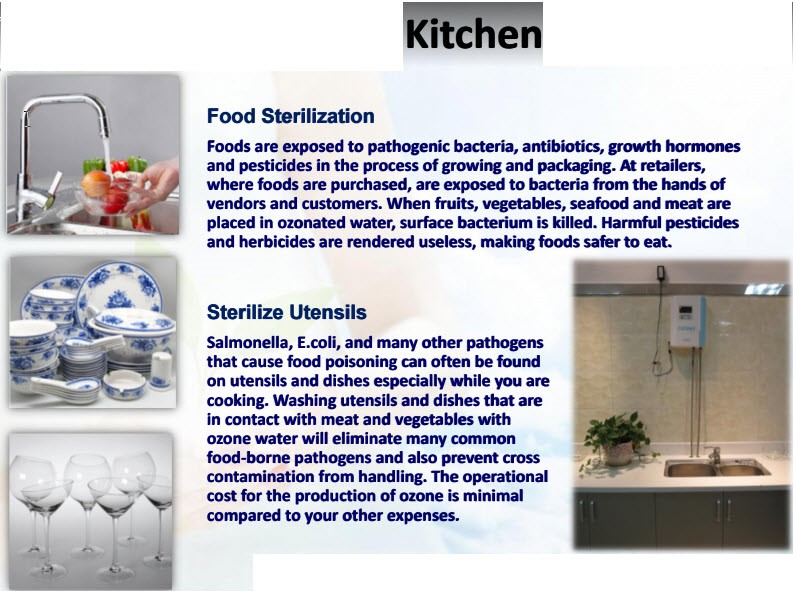 Kitchen

Food Sterilization

Foods are exposed to pathogenic bacteria, antibiotics, growth hormones and pesticides in the process of growing and packaging. At retailers, where foods are purchased, are exposed to bacteria from the hands of vendors and customers. When fruits, vegetables, seafood and meat are placed in ozonated water, surface bacterium is killed. Harmful pesticides and herbicides are rendered useless, making foods safer to eat.

Sterilize Utensils

Salmonella, E.coli, and many other pathogens that cause food poisoning can often be found on utensils and dishes especially while you are cooking. Washing utensils and dishes that are in contact with meat and vegetables with ozone water will eliminate many common food-borne pathogens and also prevent cross contamination from handling. The operational cost for the production of ozone is minimal compared to your other expenses.